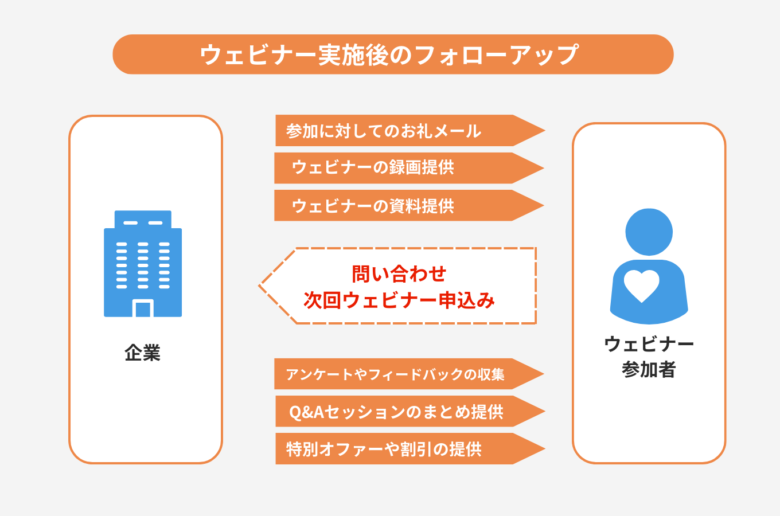 ウェビナー実施後のフォローアップ

企業

参加に対してのお礼メール

ウェビナーの録画提供

ウェビナーの資料提供

問い合わせ
次回ウェビナー申込み

アンケートやフィードバックの収集

Q&Aセッションのまとめ提供

特別オファーや割引の提供

ウェビナー
参加者